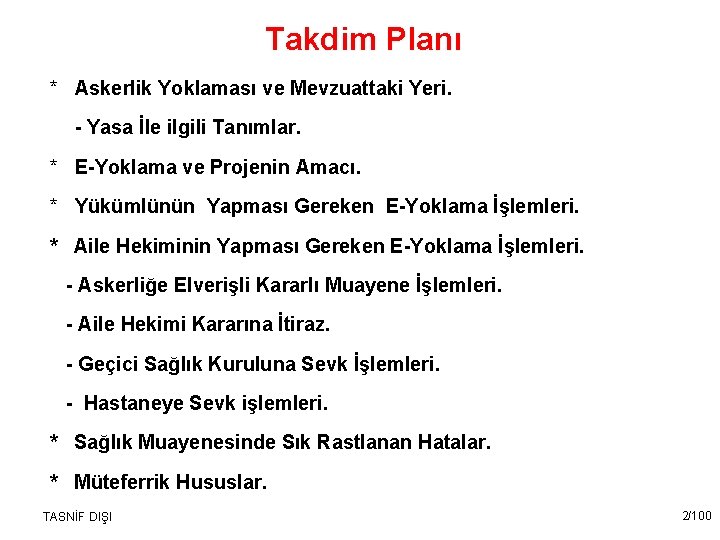 Takdim Planı

* Askerlik Yoklaması ve Mevzuattaki Yeri.

- Yasa İle ilgili Tanımlar.

* E-Yoklama ve Projenin Amacı.

* Yükümlünün Yapması Gereken E-Yoklama İşlemleri.

* Aile Hekiminin Yapması Gereken E-Yoklama İşlemleri.

- Askerliğe Elverişli Kararlı Muayene İşlemleri.

- Aile Hekimi Kararına İtiraz.

- Geçici Sağlık Kuruluna Sevk İşlemleri.

- Hastaneye Sevk işlemleri.

* Sağlık Muayenesinde Sık Rastlanan Hatalar.

* Müteferrik Hususlar.

TASNİF DIŞI

2/100